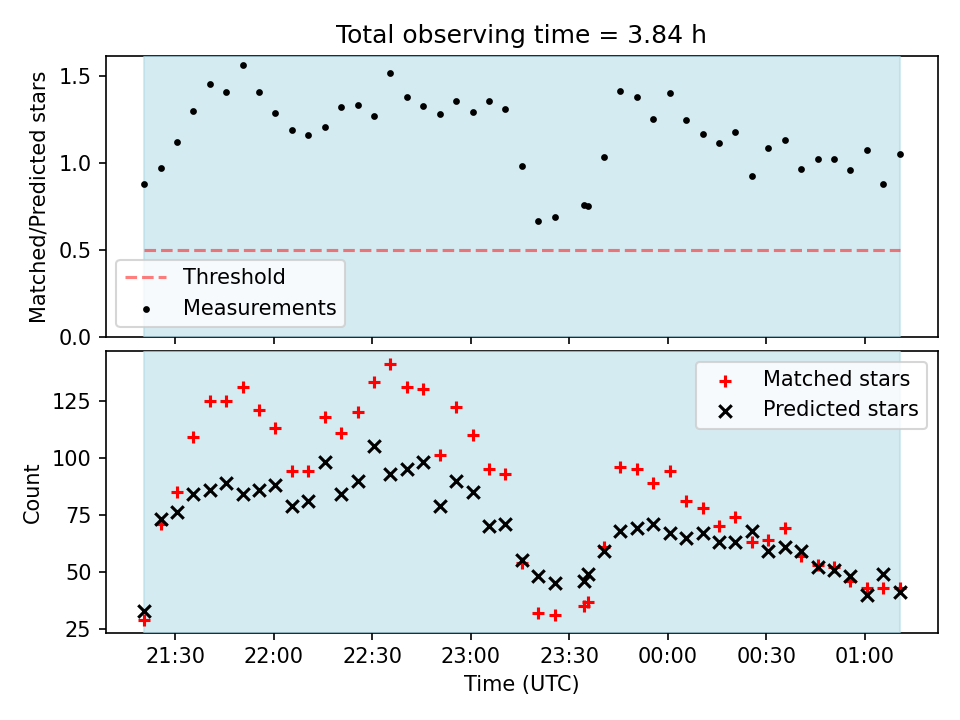 Total observing time = 3.84 h

Matched/Predicted stars

1.5
1.0
0.5
0.0

Threshold
Measurements

Count

125
100
75
50
25

Matched stars
Predicted stars

21:30
22:00
22:30
23:00
23:30
00:00
00:30
01:00

Time (UTC)